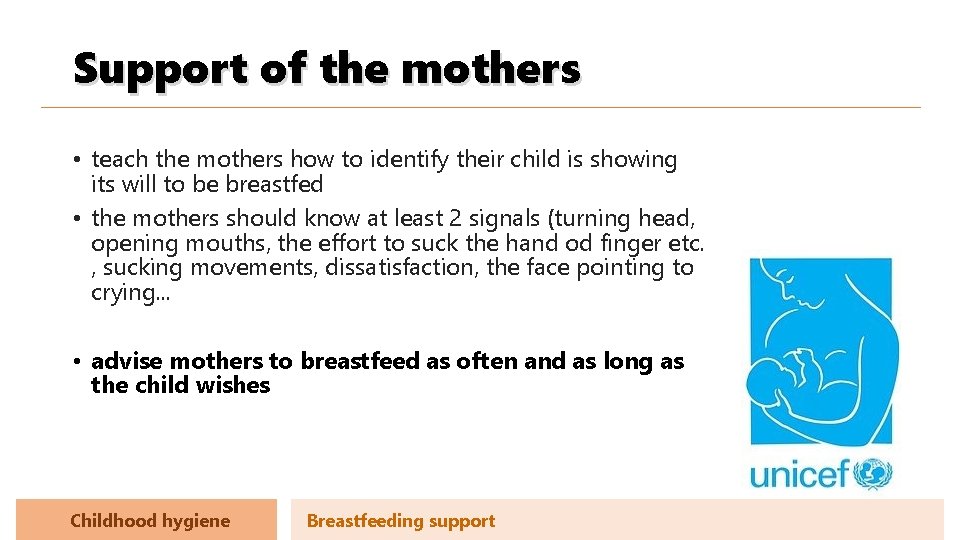 Support of the mothers

• teach the mothers how to identify their child is showing its will to be breastfed
• the mothers should know at least 2 signals (turning head, opening mouths, the effort to suck the hand od finger etc. , sucking movements, dissatisfaction, the face pointing to crying...

• advise mothers to breastfeed as often and as long as the child wishes

unicef

Childhood hygiene

Breastfeeding support